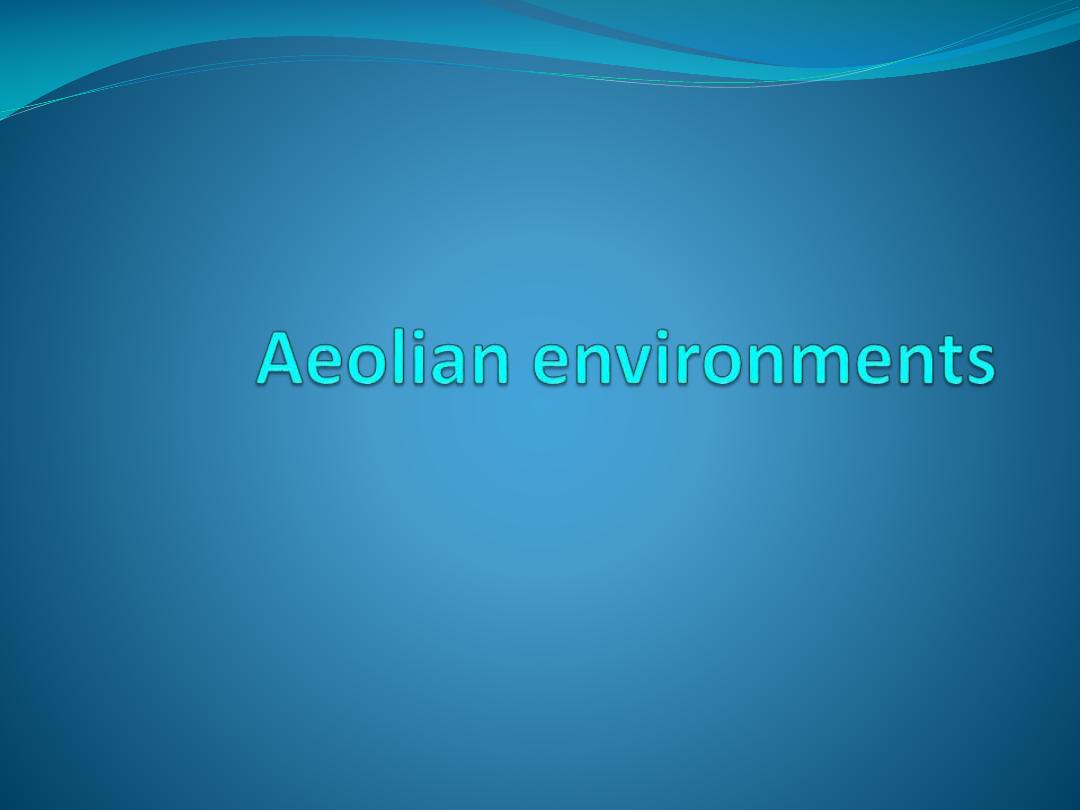 Aeolian environments